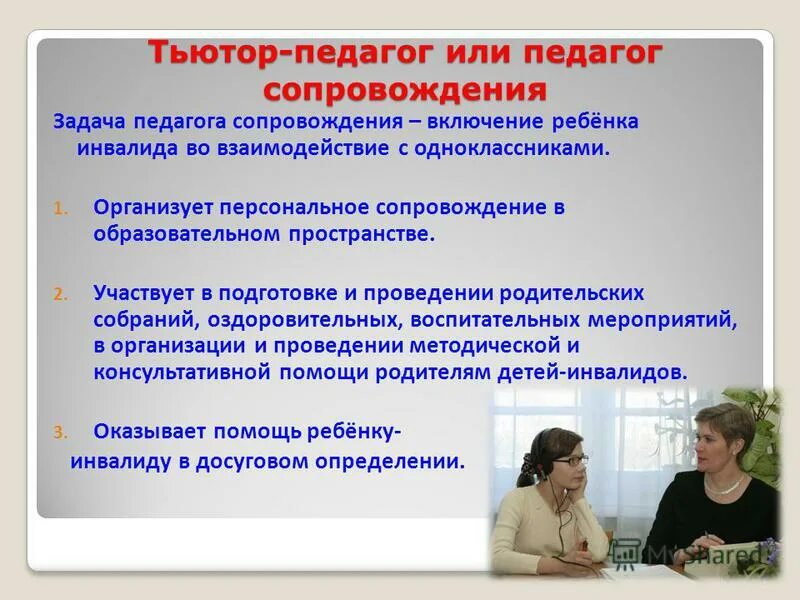 Тьютор-педагог или педагог сопровождения

Задача педагога сопровождения – включение ребёнка инвалида во взаимодействие с одноклассниками.

1. Организует персональное сопровождение в образовательном пространстве.

2. Участвует в подготовке и проведении родительских собраний, оздоровительных, воспитательных мероприятий, в организации и проведении методической и консультативной помощи родителям детей-инвалидов.

3. Оказывает помощь ребёнку-инвалиду в досуговом определении.

MyShared